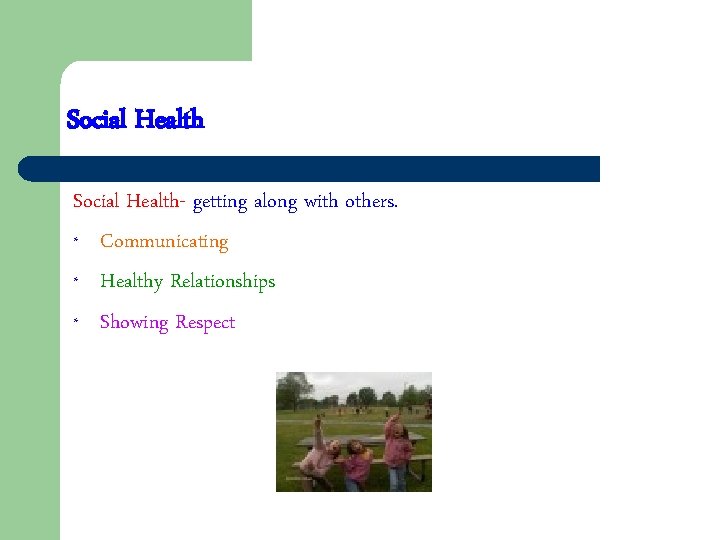 Social Health

Social Health- getting along with others.

* Communicating

* Healthy Relationships

* Showing Respect